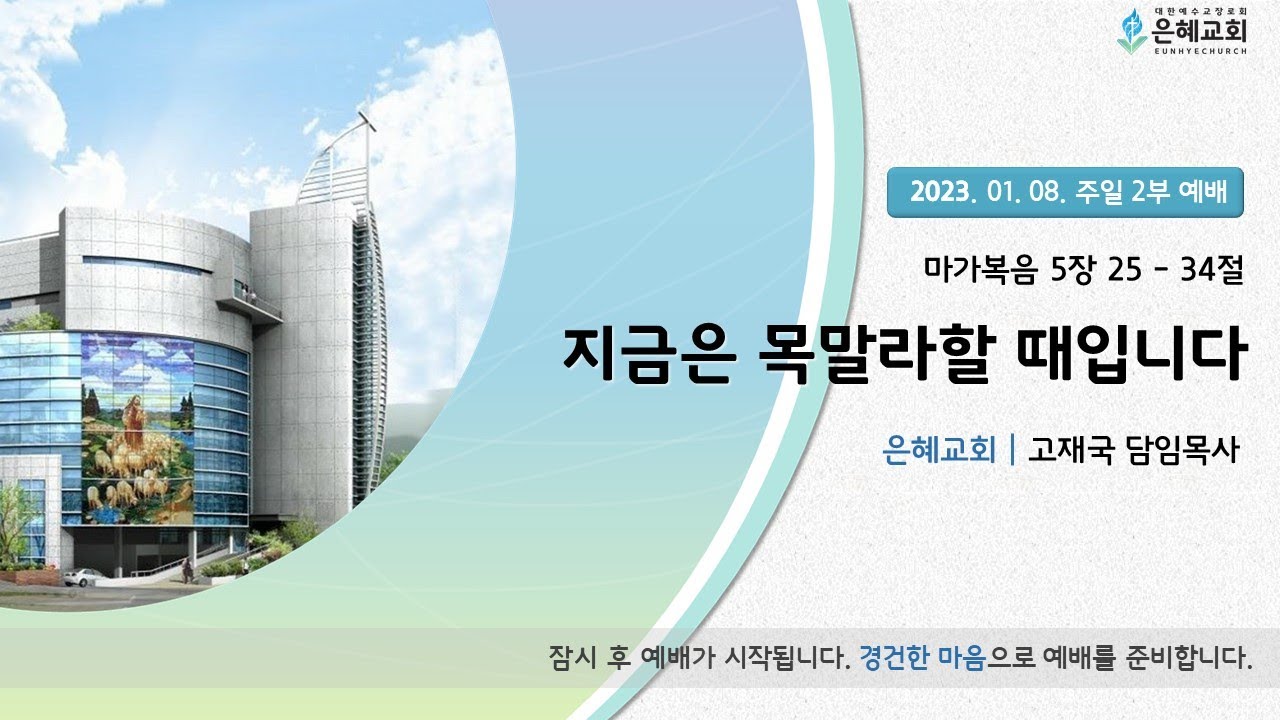 대한예수교장로회
은혜교회
EUNHYECHURCH

2023. 01. 08. 주일 2부 예배

마가복음 5장 25 - 34절

지금은 목말라할 때입니다

은혜교회 | 고재국 담임목사

잠시 후 예배가 시작됩니다. 경건한 마음으로 예배를 준비합니다.